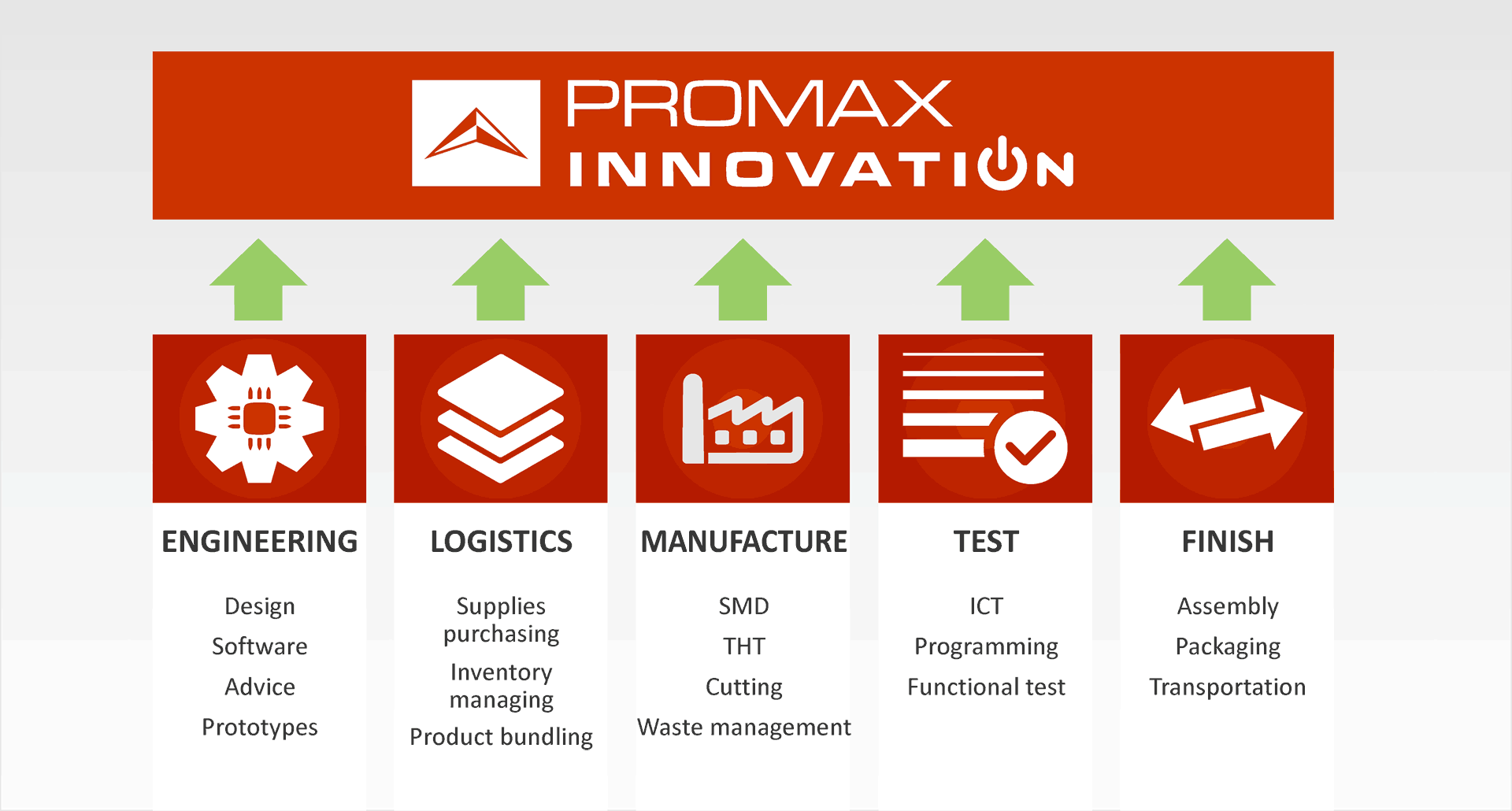 PROMAX
INNOVATION

ENGINEERING

Design
Software
Advice
Prototypes

LOGISTICS

Supplies purchasing
Inventory managing
Product bundling

MANUFACTURE

SMD
THT
Cutting
Waste management

TEST

ICT
Programming
Functional test

FINISH

Assembly
Packaging
Transportation